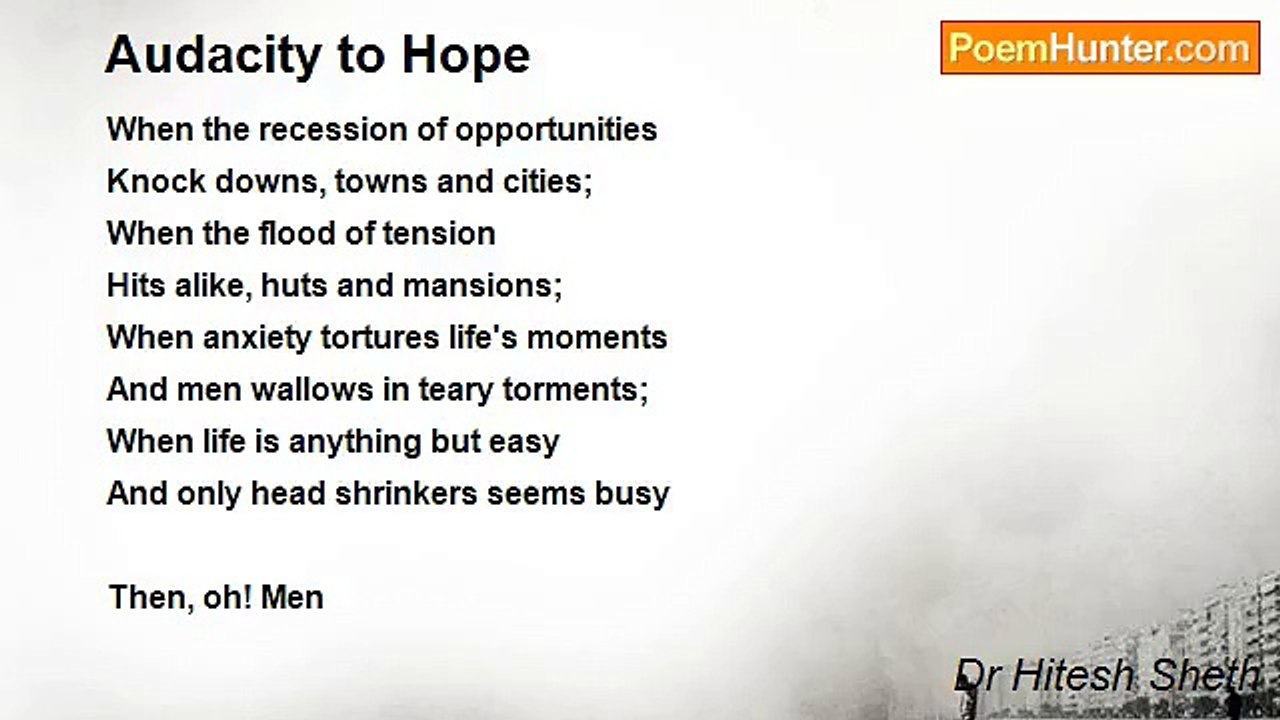 Audacity to Hope

PoemHunter.com

When the recession of opportunities
Knock downs, towns and cities;
When the flood of tension
Hits alike, huts and mansions;
When anxiety tortures life's moments
And men wallows in teary torments;
When life is anything but easy
And only head shrinkers seems busy

Then, oh! Men

Dr Hitesh Sheth